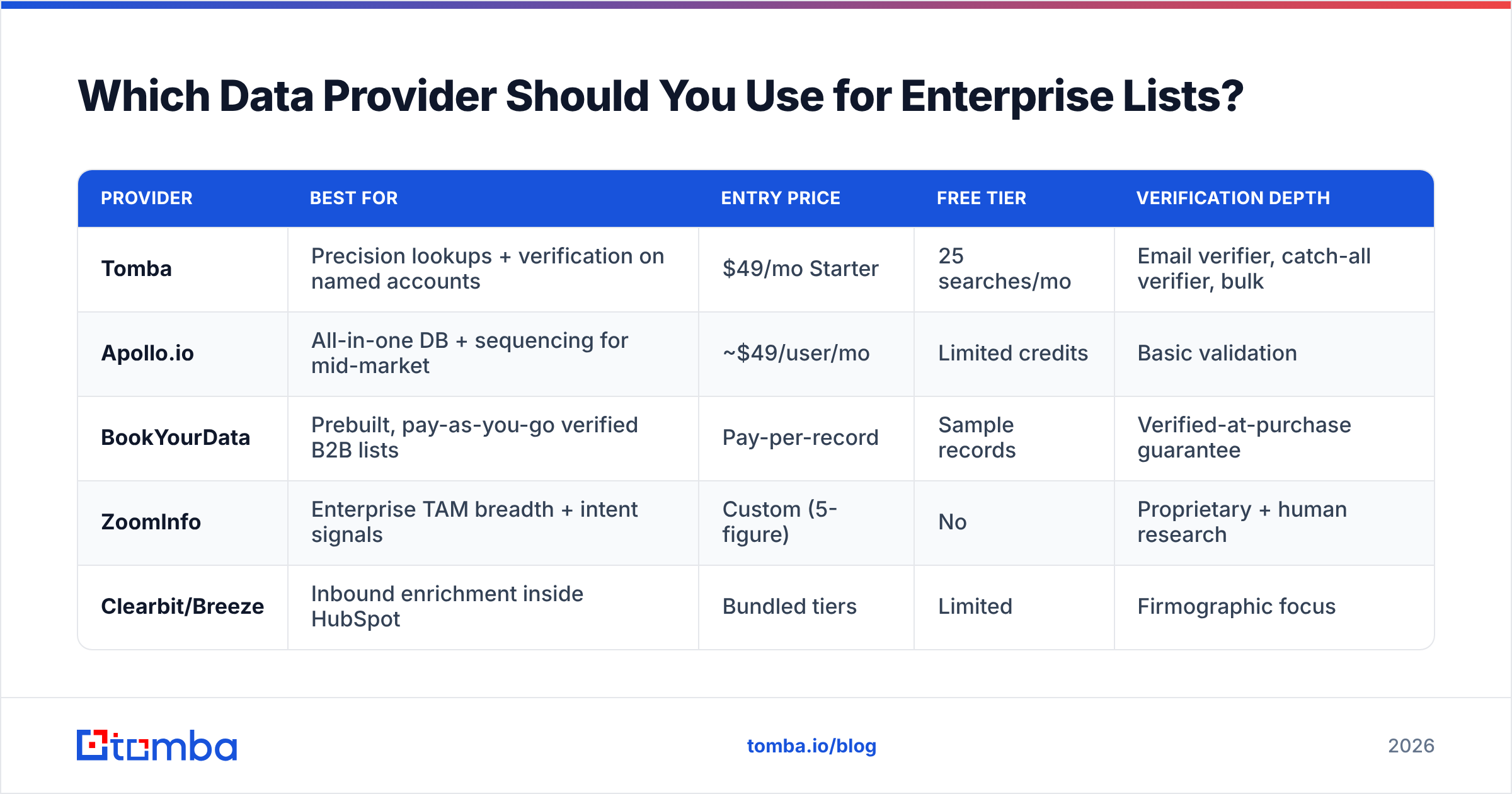 Which Data Provider Should You Use for Enterprise Lists?

| PROVIDER | BEST FOR | ENTRY PRICE | FREE TIER | VERIFICATION DEPTH |
|---|---|---|---|---|
| Tomba | Precision lookups + verification on named accounts | \$49/mo Starter | 25 searches/mo | Email verifier, catch-all verifier, bulk |
| Apollo.io | All-in-one DB + sequencing for mid-market | ~\$49/user/mo | Limited credits | Basic validation |
| BookYourData | Prebuilt, pay-as-you-go verified B2B lists | Pay-per-record | Sample records | Verified-at-purchase guarantee |
| ZoomInfo | Enterprise TAM breadth + intent signals | Custom (5-figure) | No | Proprietary + human research |
| Clearbit/Breeze | Inbound enrichment inside HubSpot | Bundled tiers | Limited | Firmographic focus |

tomba

tomba.io/blog

2026